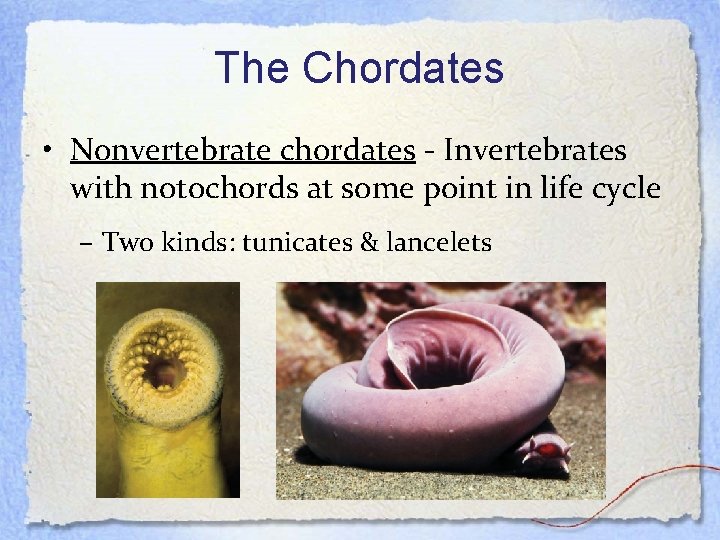 The Chordates

• Nonvertebrate chordates - Invertebrates with notochords at some point in life cycle

– Two kinds: tunicates & lancelets